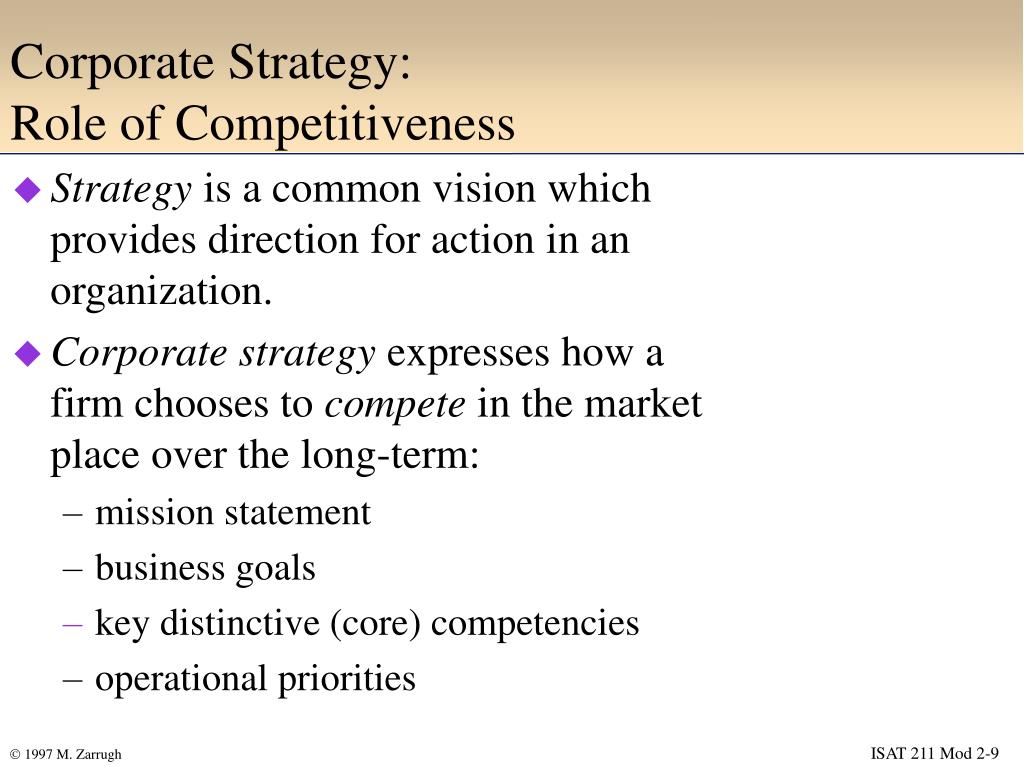 Corporate Strategy:
Role of Competitiveness

◆ Strategy is a common vision which provides direction for action in an organization.

◆ Corporate strategy expresses how a firm chooses to compete in the market place over the long-term:

– mission statement
– business goals
– key distinctive (core) competencies
– operational priorities

© 1997 M. Zarrugh

ISAT 211 Mod 2-9